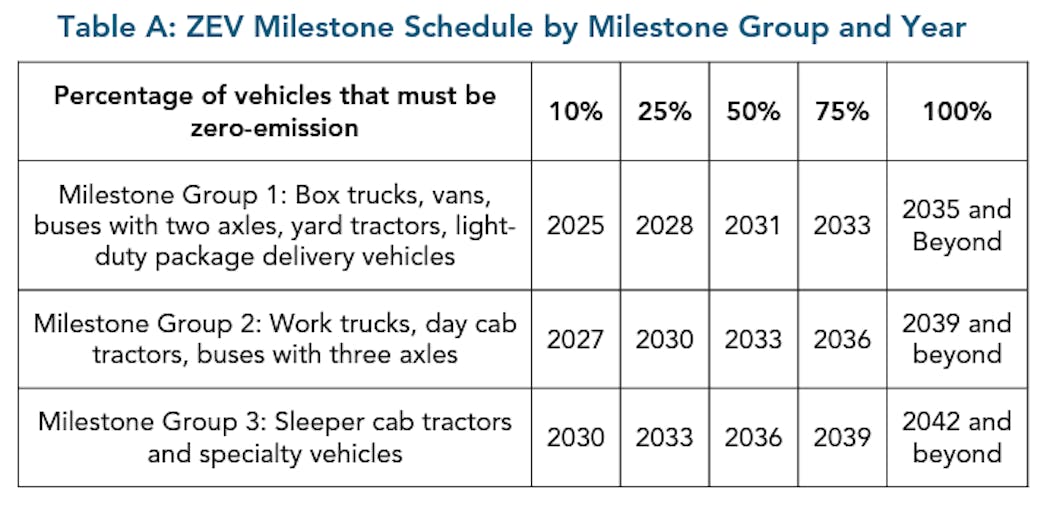 Table A: ZEV Milestone Schedule by Milestone Group and Year

| Percentage of vehicles that must be zero-emission | 10% | 25% | 50% | 75% | 100% |
|---|---|---|---|---|---|
| Milestone Group 1: Box trucks, vans, buses with two axles, yard tractors, light-duty package delivery vehicles | 2025 | 2028 | 2031 | 2033 | 2035 and Beyond |
| Milestone Group 2: Work trucks, day cab tractors, buses with three axles | 2027 | 2030 | 2033 | 2036 | 2039 and beyond |
| Milestone Group 3: Sleeper cab tractors and specialty vehicles | 2030 | 2033 | 2036 | 2039 | 2042 and beyond |